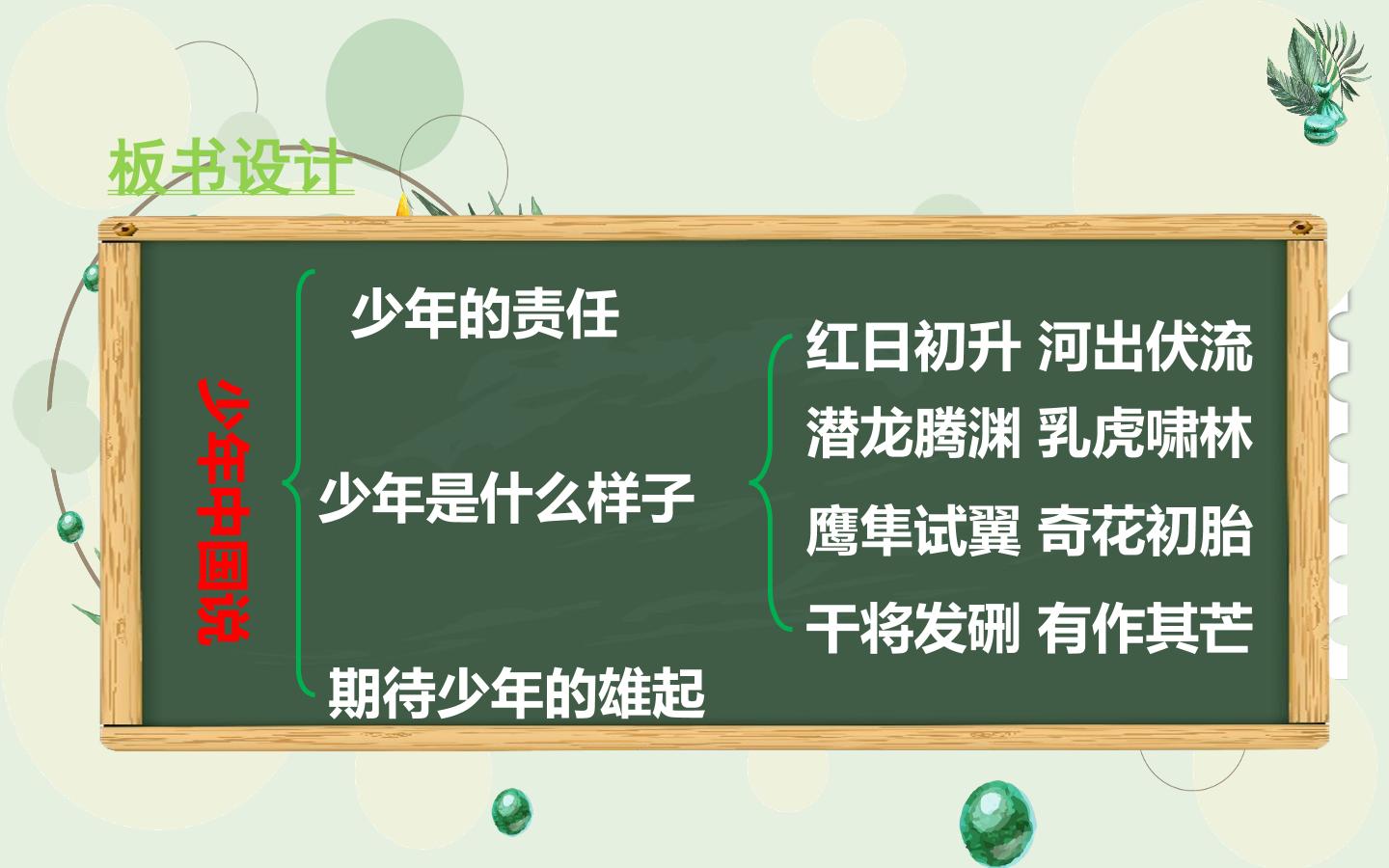 板书设计

少年中国说

少年的责任

少年是什么样子

期待少年的雄起

红日初升 河出伏流

潜龙腾渊 乳虎啸林

鹰隼试翼 奇花初胎

干将发硎 有作其芒